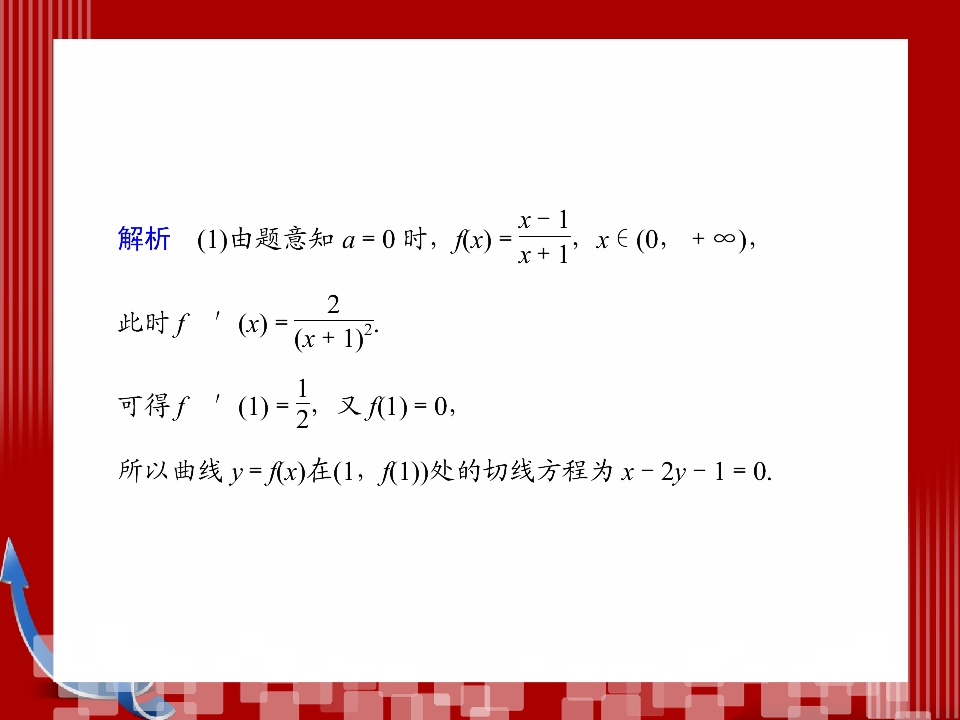 解析　(1)由题意知 $a=0$ 时，$f(x)=\frac{x-1}{x+1}$，$x\in(0,+\infty)$，

此时 $f'(x)=\frac{2}{(x+1)^2}$.

可得 $f'(1)=\frac{1}{2}$，又 $f(1)=0$，

所以曲线 $y=f(x)$在$(1,f(1))$处的切线方程为 $x-2y-1=0$.